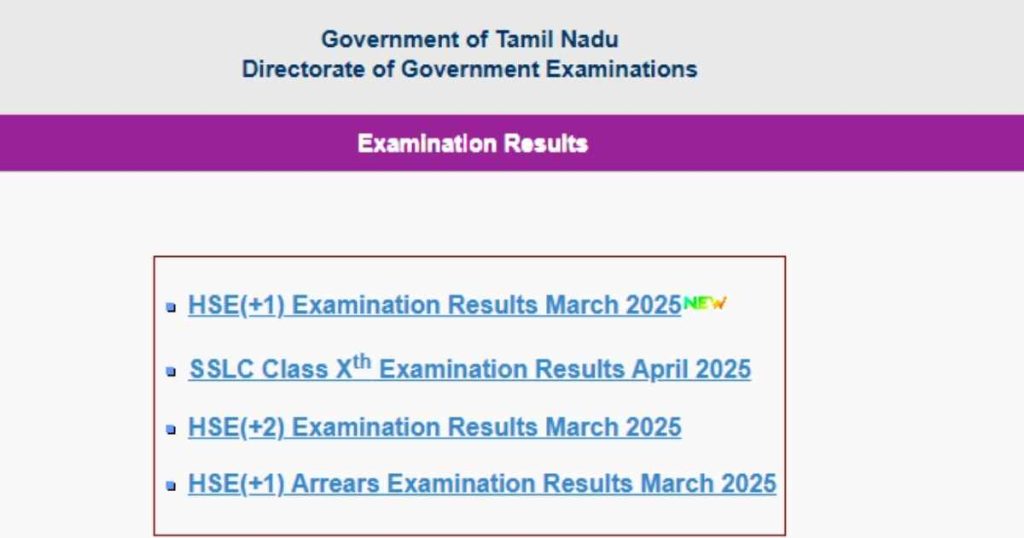 Government of Tamil Nadu
Directorate of Government Examinations

Examination Results

HSE(+1) Examination Results March 2025 NEW

SSLC Class X$^{th}$ Examination Results April 2025

HSE(+2) Examination Results March 2025

HSE(+1) Arrears Examination Results March 2025